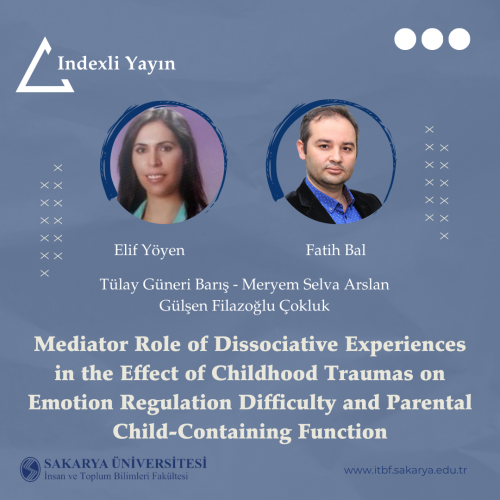 Indexli Yayın

Elif Yöyen

Fatih Bal

Tülay Güneri Barış - Meryem Selva Arslan
Gülşen Filazoğlu Çokluk

Mediator Role of Dissociative Experiences in the Effect of Childhood Traumas on Emotion Regulation Difficulty and Parental Child-Containing Function

SAKARYA ÜNİVERSİTESİ
İnsan ve Toplum Bilimleri Fakültesi

www.itbf.sakarya.edu.tr